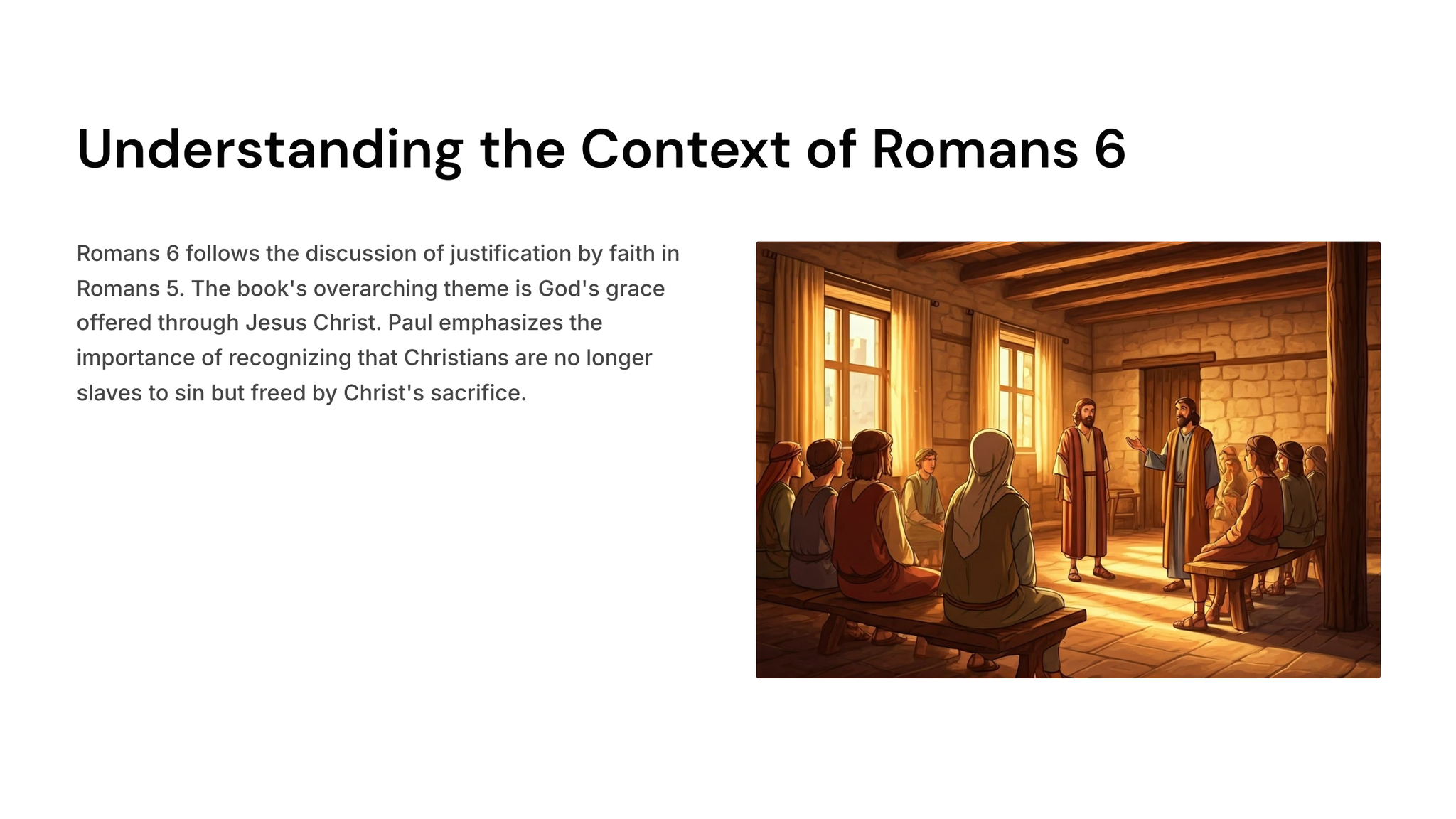 Understanding the Context of Romans 6

Romans 6 follows the discussion of justification by faith in Romans 5. The book's overarching theme is God's grace offered through Jesus Christ. Paul emphasizes the importance of recognizing that Christians are no longer slaves to sin but freed by Christ's sacrifice.